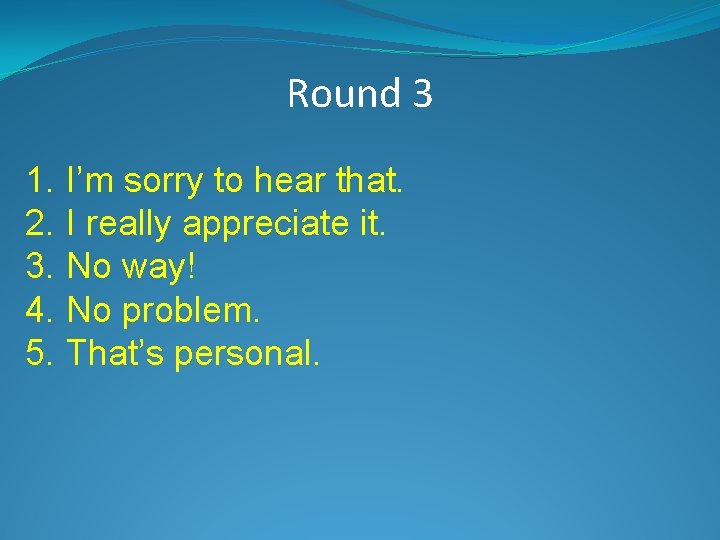 Round 3

1. I’m sorry to hear that.
2. I really appreciate it.
3. No way!
4. No problem.
5. That’s personal.